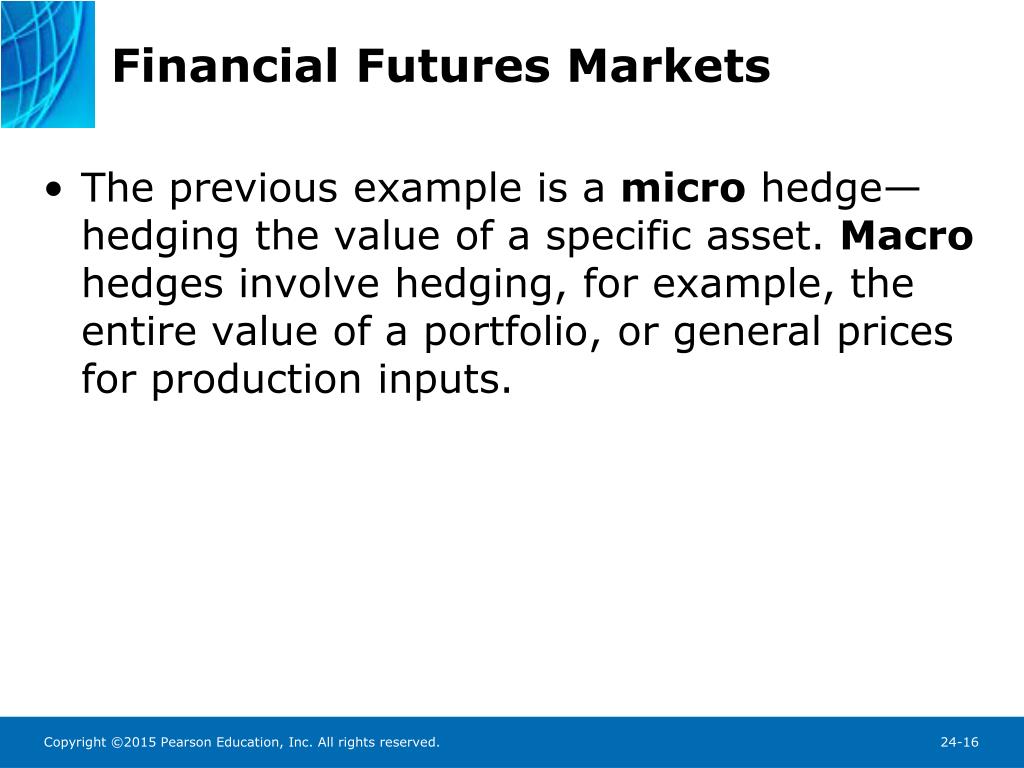 Financial Futures Markets

• The previous example is a micro hedge—hedging the value of a specific asset. Macro hedges involve hedging, for example, the entire value of a portfolio, or general prices for production inputs.

Copyright ©2015 Pearson Education, Inc. All rights reserved.

24-16